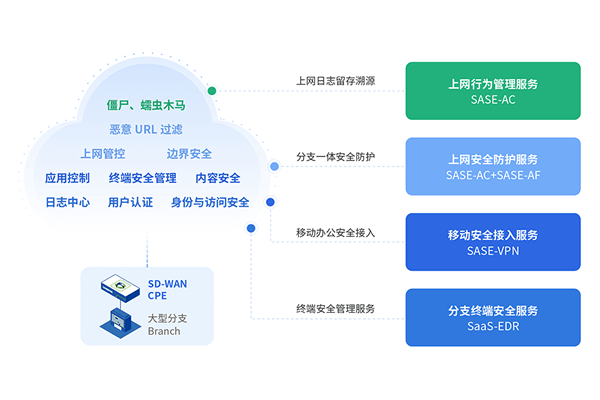 僵尸、蠕虫木马
恶意 URL 过滤
上网管控
边界安全
应用控制
终端安全管理
内容安全
日志中心
用户认证
身份与访问安全

SD-WAN CPE
大型分支 Branch

上网日志留存溯源
分支一体安全防护
移动办公安全接入
终端安全管理服务

上网行为管理服务
SASE-AC

上网安全防护服务
SASE-AC+SASE-AF

移动安全接入服务
SASE-VPN

分支终端安全服务
SaaS-EDR